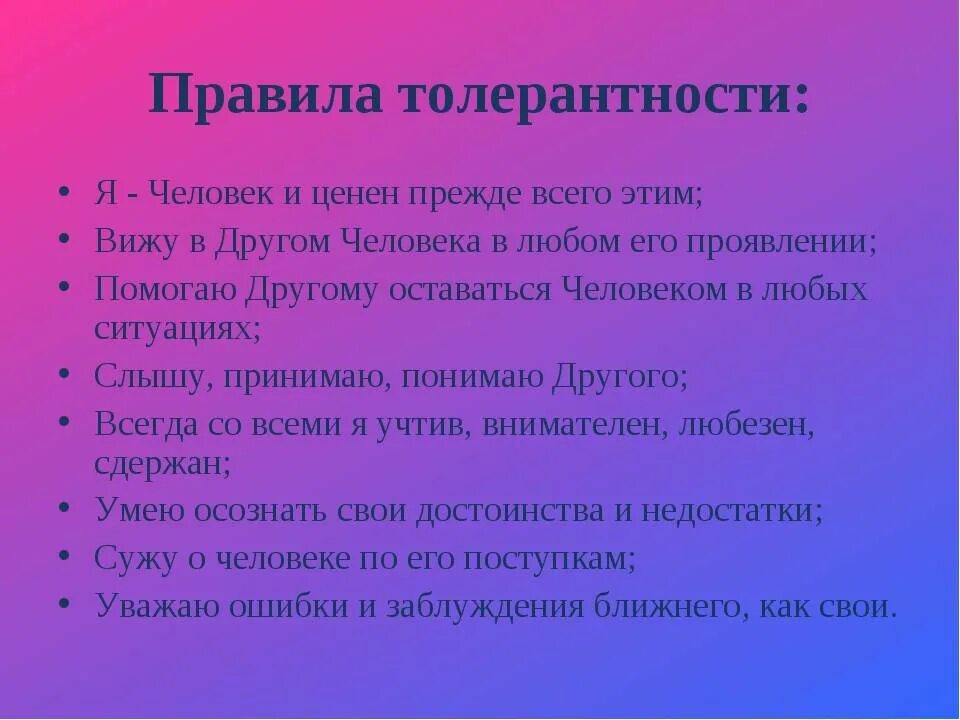 Правила толерантности:

• Я - Человек и ценен прежде всего этим;
• Вижу в Другом Человека в любом его проявлении;
• Помогаю Другому оставаться Человеком в любых ситуациях;
• Слышу, принимаю, понимаю Другого;
• Всегда со всеми я учтив, внимателен, любезен, сдержан;
• Умею осознать свои достоинства и недостатки;
• Сужу о человеке по его поступкам;
• Уважаю ошибки и заблуждения ближнего, как свои.